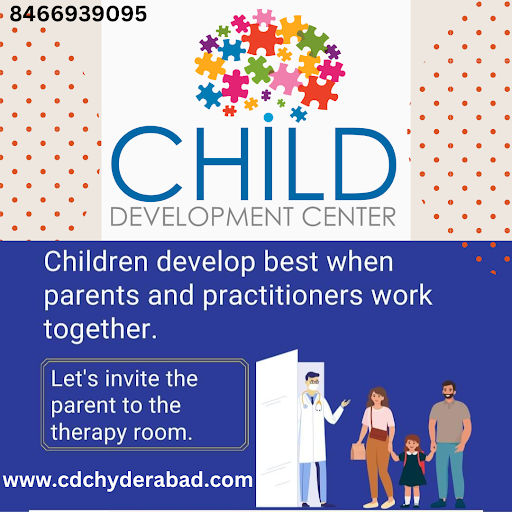 8466939095

CHILD
DEVELOPMENT CENTER

Children develop best when parents and practitioners work together.

Let's invite the parent to the therapy room.

www.cdchyderabad.com